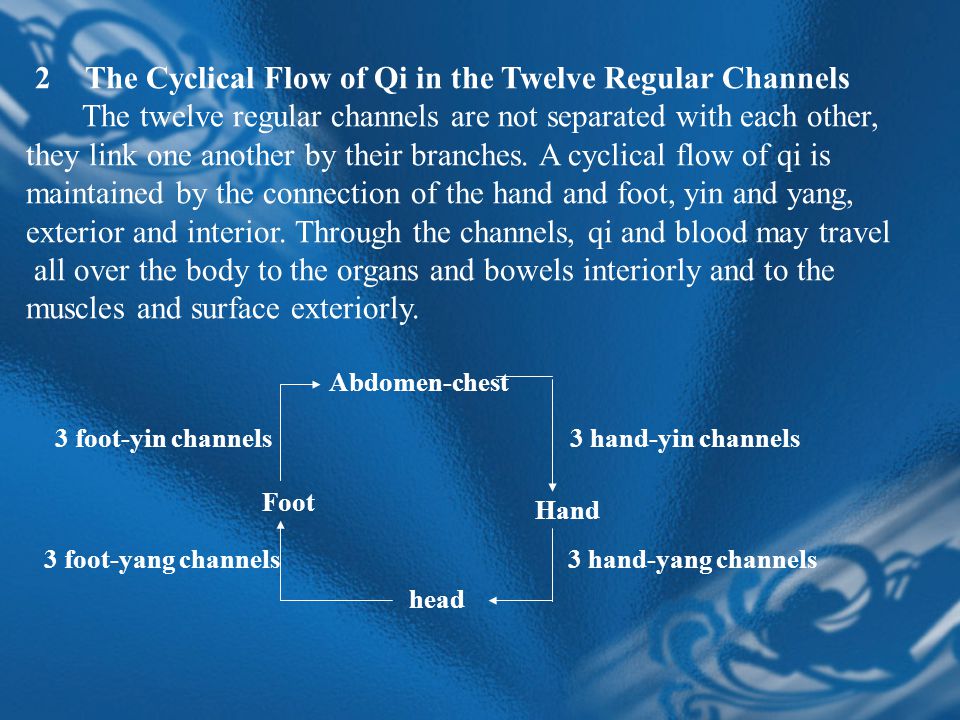 2 The Cyclical Flow of Qi in the Twelve Regular Channels

The twelve regular channels are not separated with each other, they link one another by their branches. A cyclical flow of qi is maintained by the connection of the hand and foot, yin and yang, exterior and interior. Through the channels, qi and blood may travel all over the body to the organs and bowels interiorly and to the muscles and surface exteriorly.

Abdomen-chest

3 foot-yin channels

3 hand-yin channels

Foot

Hand

3 foot-yang channels

3 hand-yang channels

head